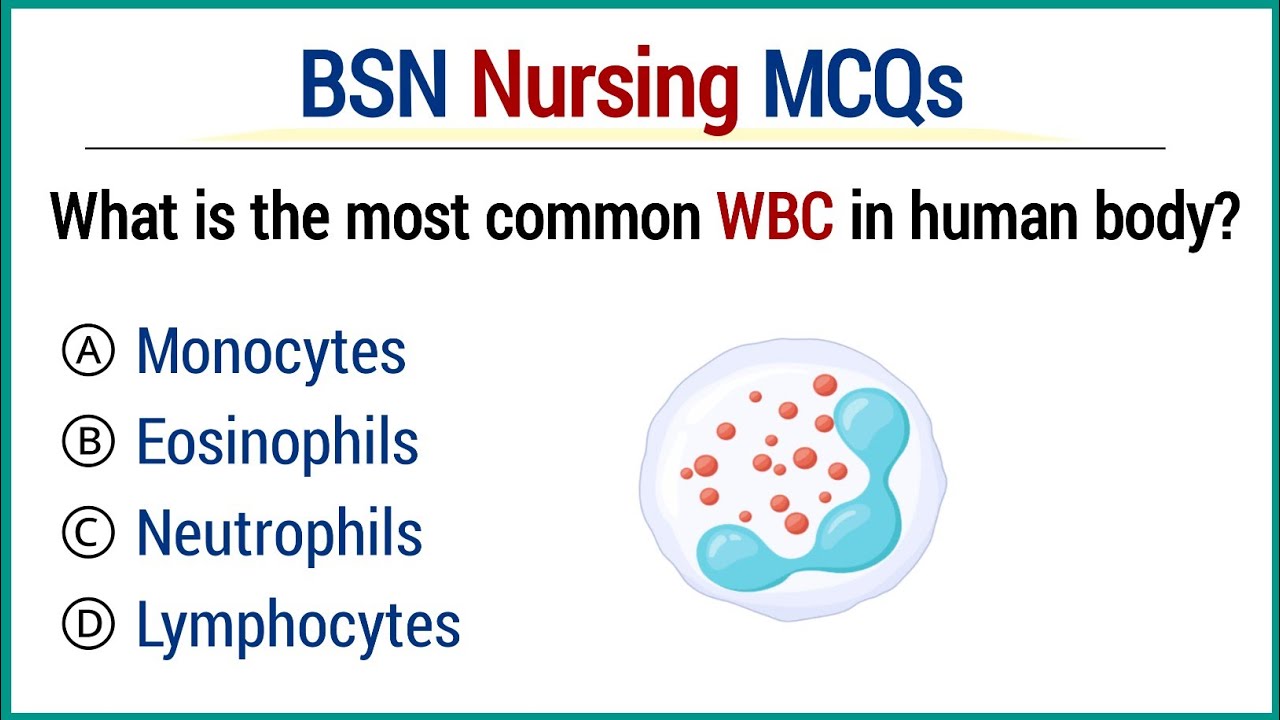 BSN Nursing MCQs

What is the most common WBC in human body?

Ⓐ Monocytes
Ⓑ Eosinophils
Ⓒ Neutrophils
Ⓓ Lymphocytes